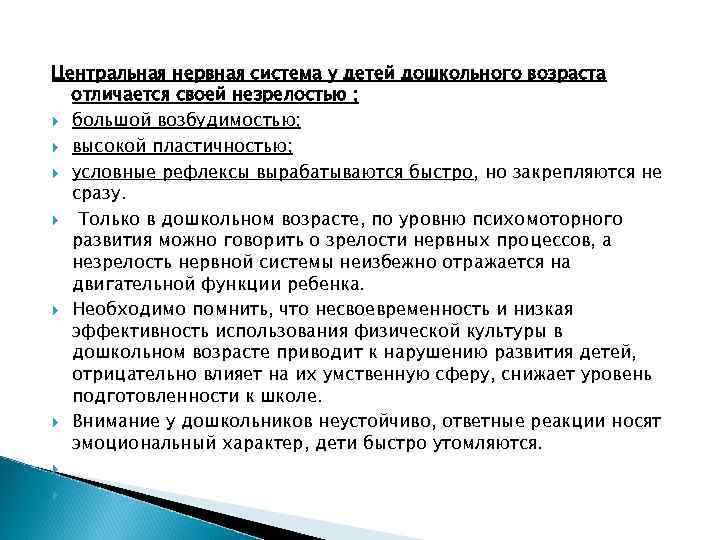 Центральная нервная система у детей дошкольного возраста отличается своей незрелостью ;

большой возбудимостью;

высокой пластичностью;

условные рефлексы вырабатываются быстро, но закрепляются не сразу.

Только в дошкольном возрасте, по уровню психомоторного развития можно говорить о зрелости нервных процессов, а незрелость нервной системы неизбежно отражается на двигательной функции ребенка.

Необходимо помнить, что несвоевременность и низкая эффективность использования физической культуры в дошкольном возрасте приводит к нарушению развития детей, отрицательно влияет на их умственную сферу, снижает уровень подготовленности к школе.

Внимание у дошкольников неустойчиво, ответные реакции носят эмоциональный характер, дети быстро утомляются.